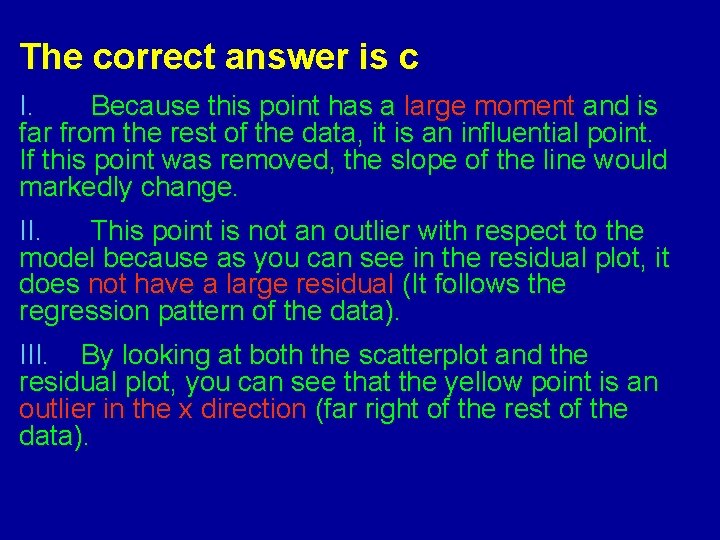 The correct answer is c

I. Because this point has a large moment and is far from the rest of the data, it is an influential point. If this point was removed, the slope of the line would markedly change.

II. This point is not an outlier with respect to the model because as you can see in the residual plot, it does not have a large residual (It follows the regression pattern of the data).

III. By looking at both the scatterplot and the residual plot, you can see that the yellow point is an outlier in the x direction (far right of the rest of the data).